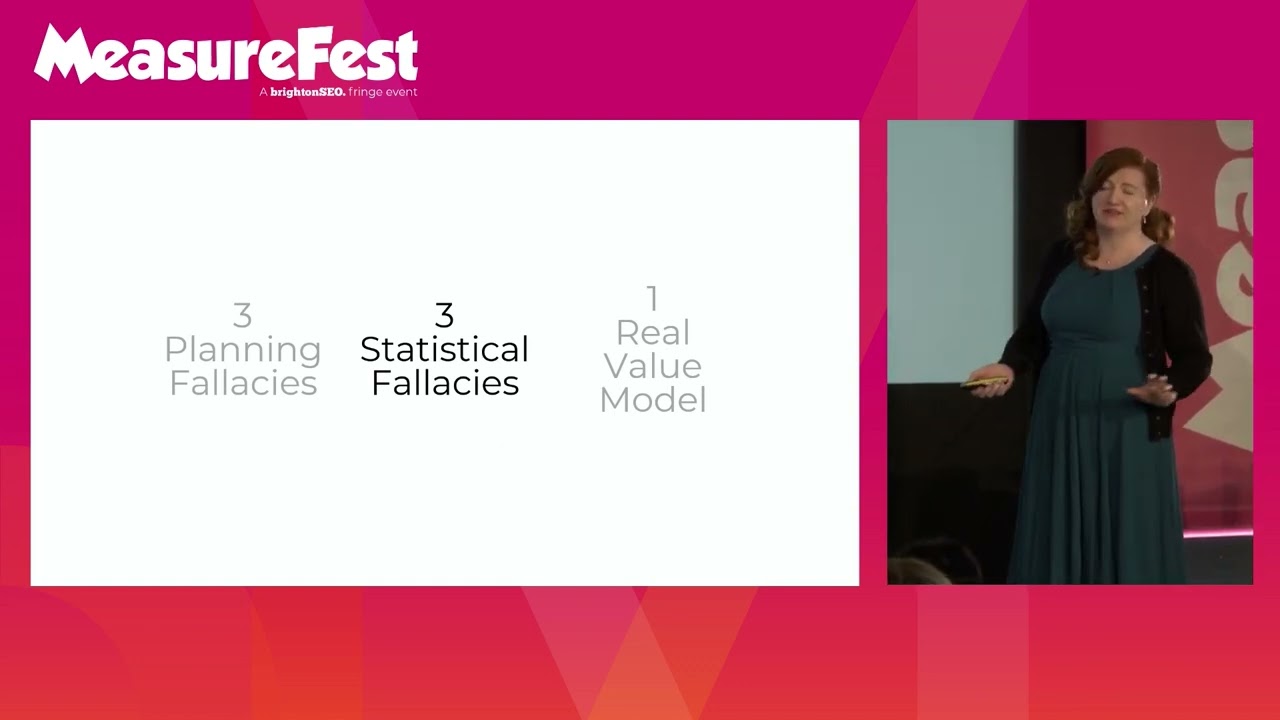 MeasureFest
A brightonSEO. fringe event

3
Planning
Fallacies

3
Statistical
Fallacies

1
Real
Value
Model